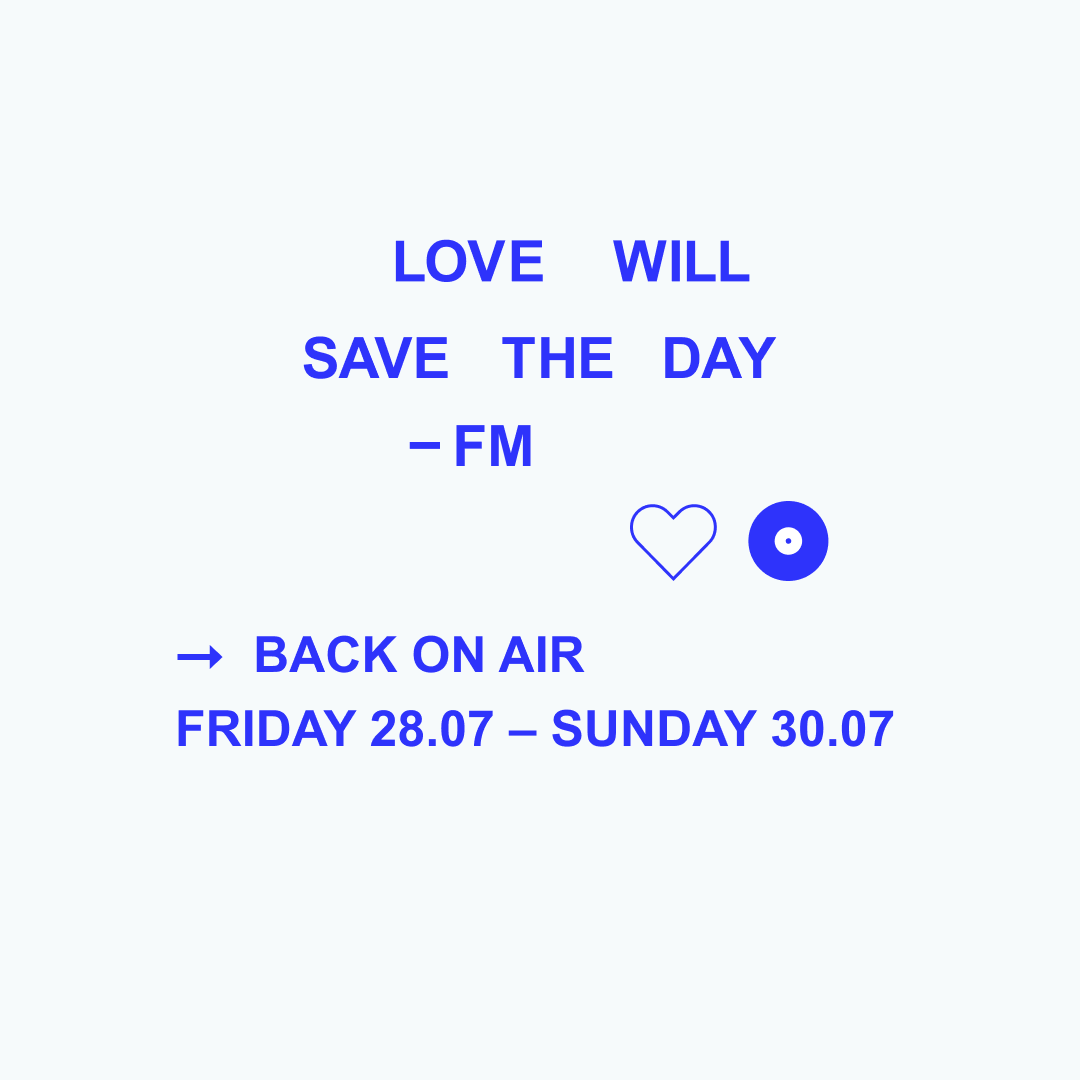 LOVE WILL
SAVE THE DAY
– FM

→ BACK ON AIR
FRIDAY 28.07 – SUNDAY 30.07